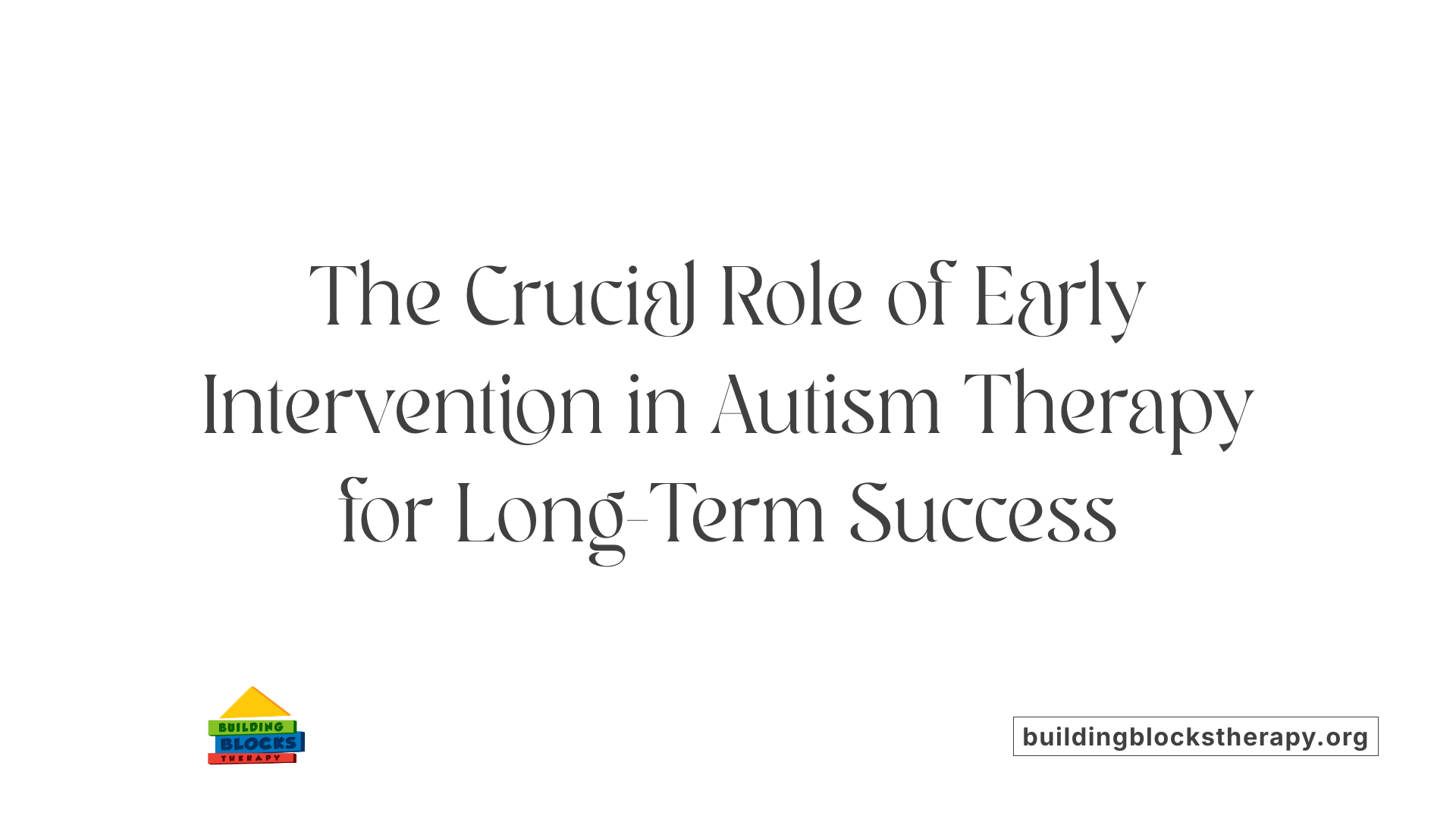 The Crucial Role of Early Intervention in Autism Therapy for Long-Term Success

BUILDING BLOCKS THERAPY

buildingblockstherapy.org